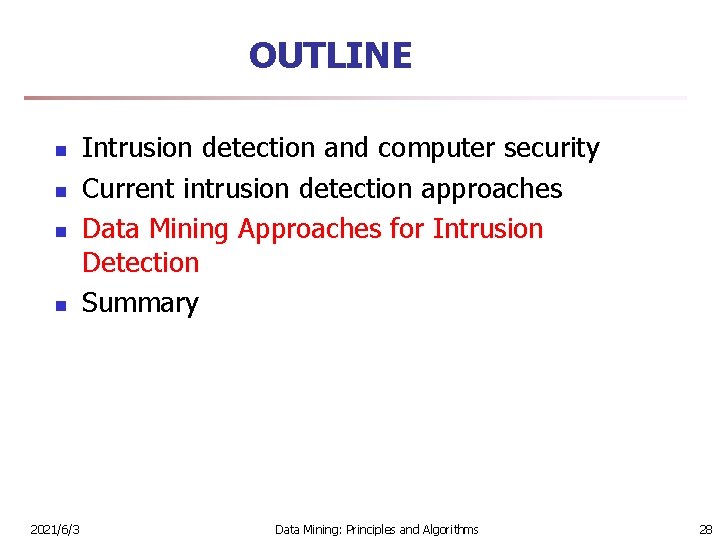 OUTLINE

- Intrusion detection and computer security
- Current intrusion detection approaches
- Data Mining Approaches for Intrusion Detection
- Summary

2021/6/3

Data Mining: Principles and Algorithms

28